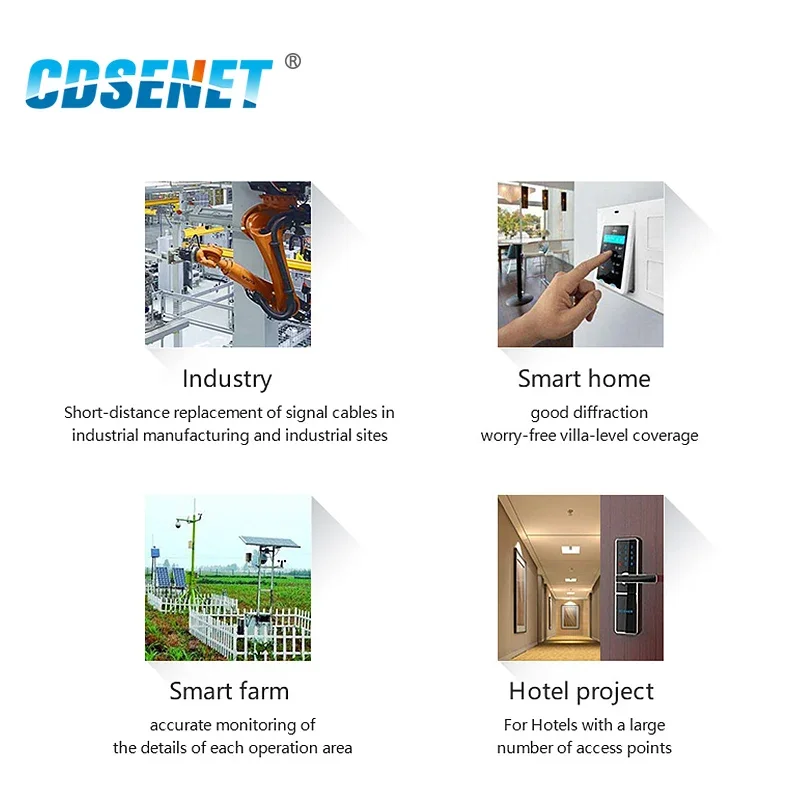 CDSENET ®

Industry
Short-distance replacement of signal cables in industrial manufacturing and industrial sites

Smart home
good diffraction
worry-free villa-level coverage

Smart farm
accurate monitoring of
the details of each operation area

Hotel project
For Hotels with a large
number of access points